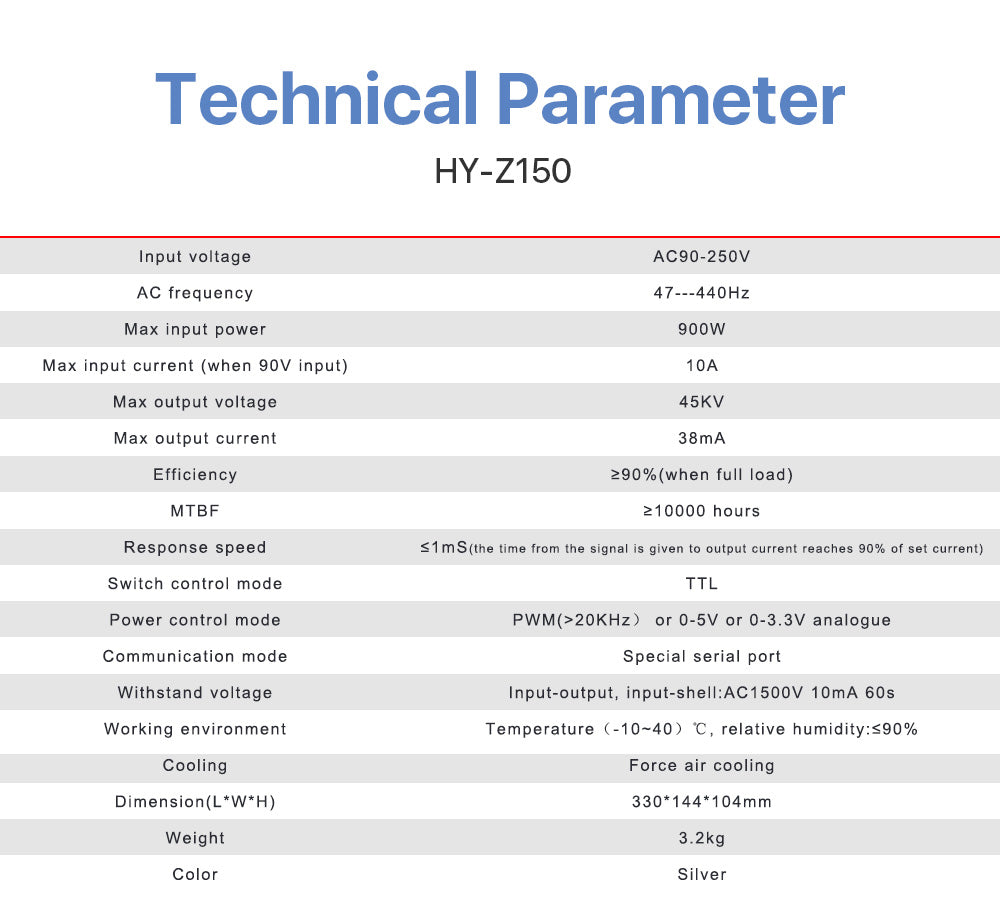 Technical Parameter

HY-Z150

| | |
|---|---|
| Input voltage | AC90-250V |
| AC frequency | 47---440Hz |
| Max input power | 900W |
| Max input current (when 90V input) | 10A |
| Max output voltage | 45KV |
| Max output current | 38mA |
| Efficiency | ≥90%(when full load) |
| MTBF | ≥10000 hours |
| Response speed | ≤1mS(the time from the signal is given to output current reaches 90% of set current) |
| Switch control mode | TTL |
| Power control mode | PWM(>20KHz） or 0-5V or 0-3.3V analogue |
| Communication mode | Special serial port |
| Withstand voltage | Input-output, input-shell:AC1500V 10mA 60s |
| Working environment | Temperature（-10~40）℃, relative humidity:≤90% |
| Cooling | Force air cooling |
| Dimension(L*W*H) | 330*144*104mm |
| Weight | 3.2kg |
| Color | Silver |